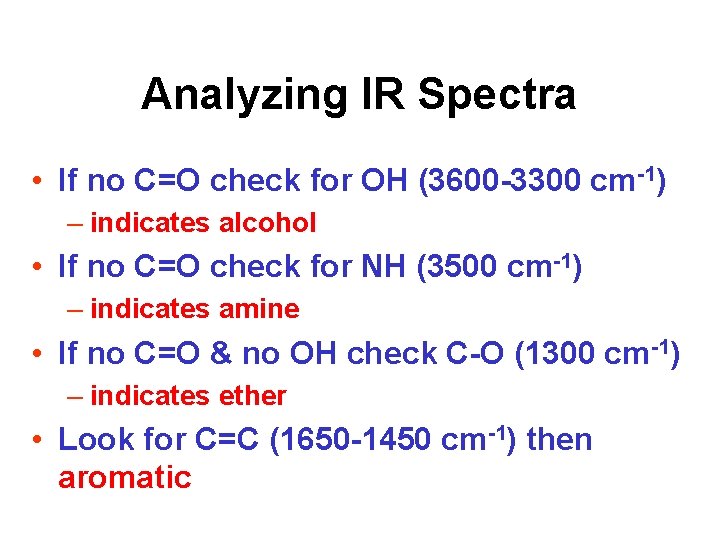 Analyzing IR Spectra

• If no C=O check for OH (3600-3300 $cm^{-1}$)
– indicates alcohol
• If no C=O check for NH (3500 $cm^{-1}$)
– indicates amine
• If no C=O & no OH check C-O (1300 $cm^{-1}$)
– indicates ether
• Look for C=C (1650-1450 $cm^{-1}$) then aromatic